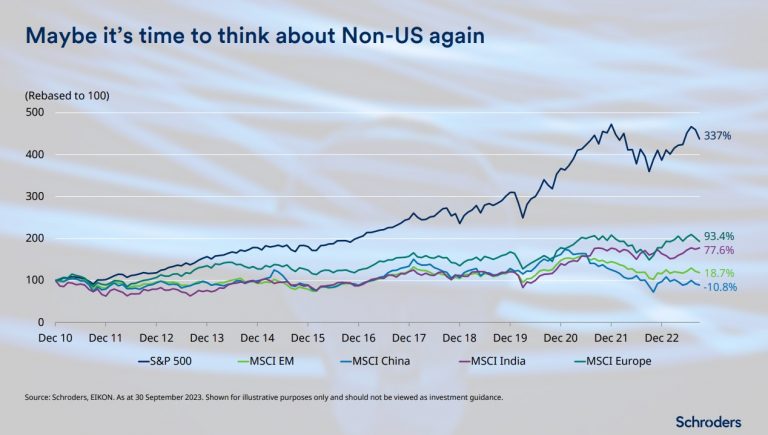 Maybe it's time to think about Non-US again

(Rebased to 100)

500
400
300
200
100
0

337%
93.4%
77.6%
18.7%
-10.8%

Dec 10 Dec 11 Dec 12 Dec 13 Dec 14 Dec 15 Dec 16 Dec 17 Dec 18 Dec 19 Dec 20 Dec 21 Dec 22

S&P 500
MSCI EM
MSCI China
MSCI India
MSCI Europe

Source: Schroders, EIKON. As at 30 September 2023. Shown for illustrative purposes only and should not be viewed as investment guidance.

Schroders